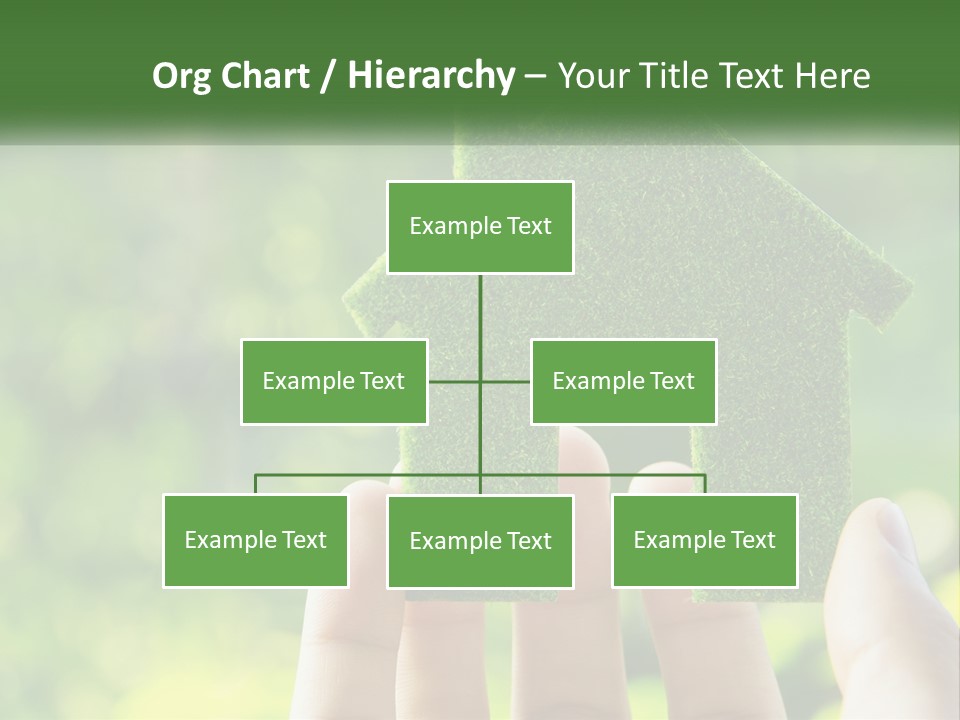 Org Chart / Hierarchy – Your Title Text Here

Example Text

Example Text

Example Text

Example Text

Example Text

Example Text